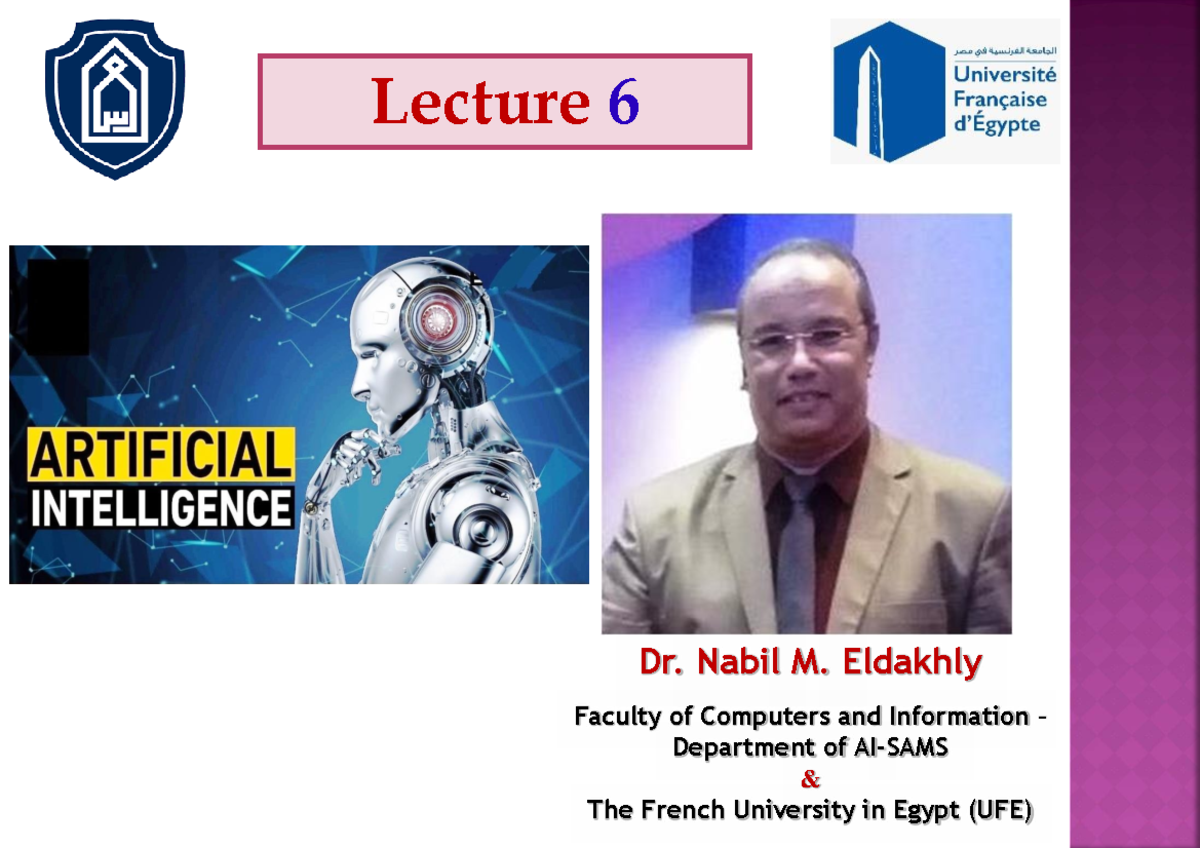 Lecture 6

الجامعة الفرنسية في مصر
Université Française d'Égypte

ARTIFICIAL INTELLIGENCE

Dr. Nabil M. Eldakhly

Faculty of Computers and Information – Department of AI-SAMS
&
The French University in Egypt (UFE)